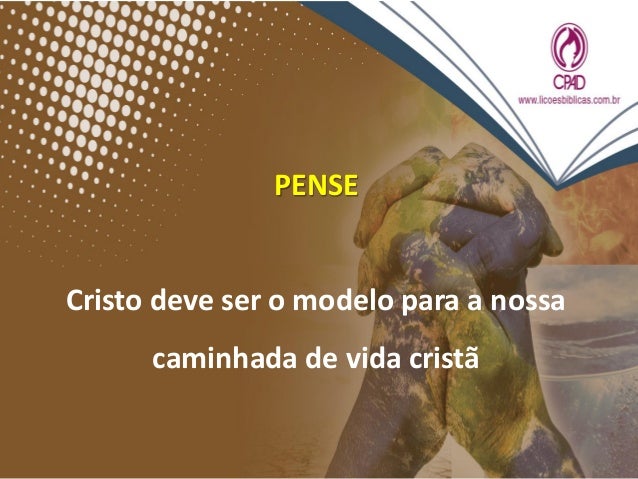 CPAD
www.licoesbiblicas.com.br

PENSE

Cristo deve ser o modelo para a nossa caminhada de vida cristã